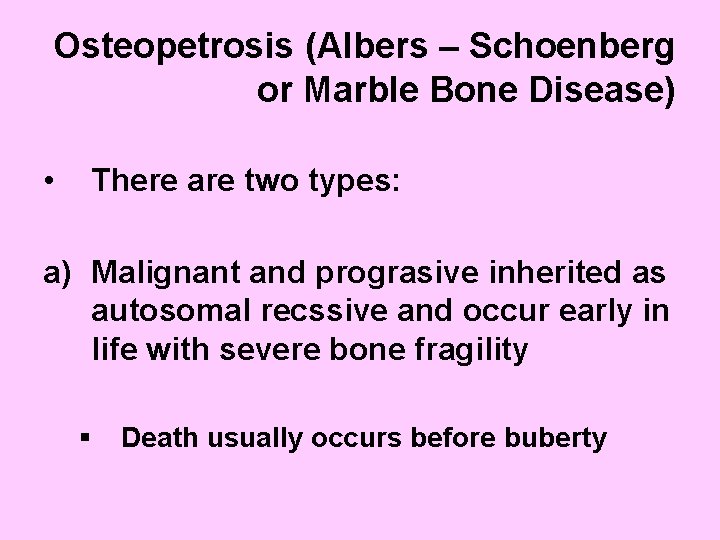 Osteopetrosis (Albers – Schoenberg or Marble Bone Disease)

• There are two types:

a) Malignant and prograsive inherited as autosomal recssive and occur early in life with severe bone fragility

• Death usually occurs before buberty